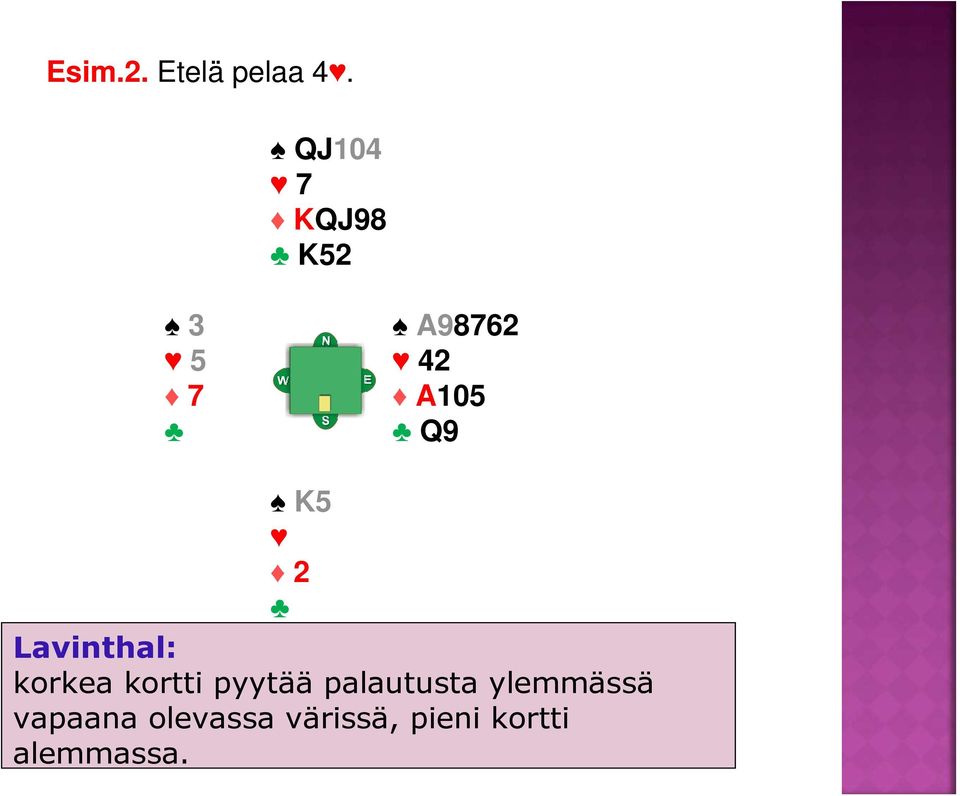 Esim.2. Etelä pelaa 4♥.

♠ QJ104
♥ 7
♦ KQJ98
♣ K52

♠ 3
♥ 5
♦ 7
♣

N
W
E
S

♠ A98762
♥ 42
♦ A105
♣ Q9

♠ K5
♥
♦ 2
♣

Lavinthal:
korkea kortti pyytää palautusta ylemmässä vapaana olevassa värissä, pieni kortti alemmassa.